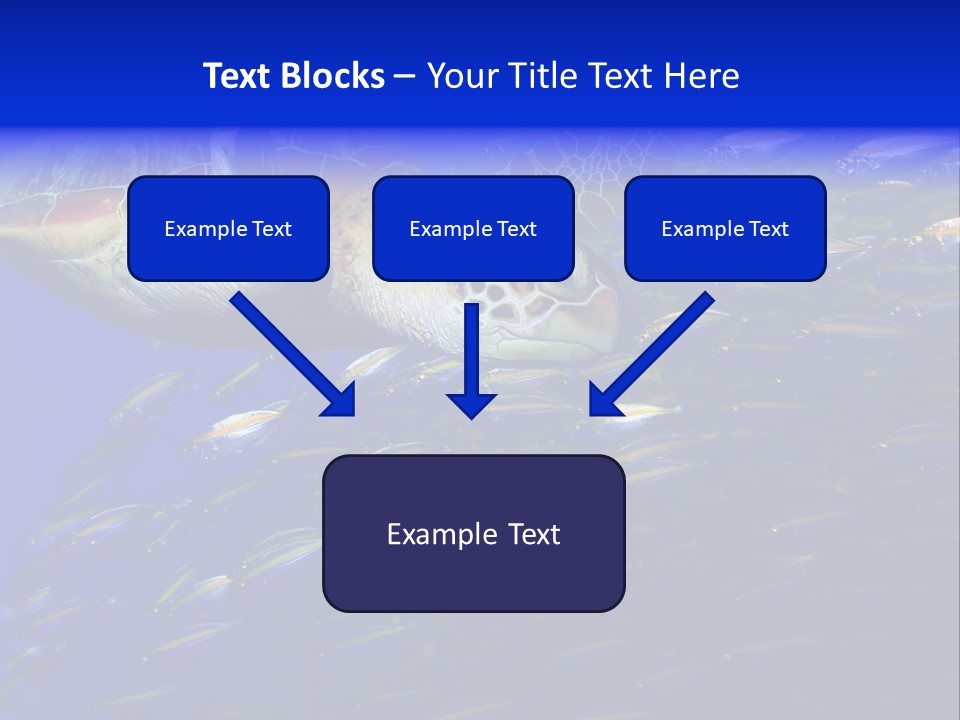 Text Blocks – Your Title Text Here

Example Text

Example Text

Example Text

Example Text